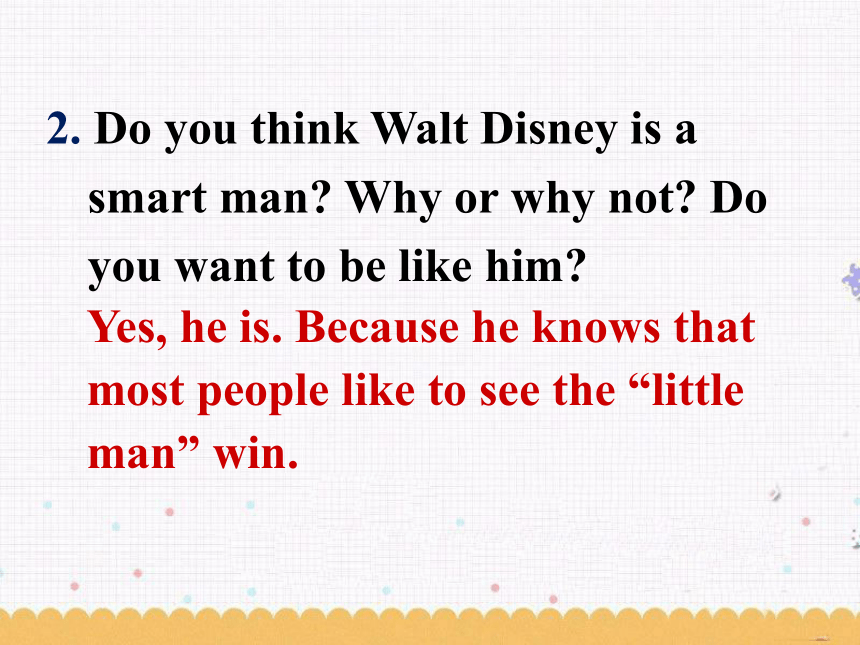 2. Do you think Walt Disney is a smart man? Why or why not? Do you want to be like him?
Yes, he is. Because he knows that most people like to see the “little man” win.